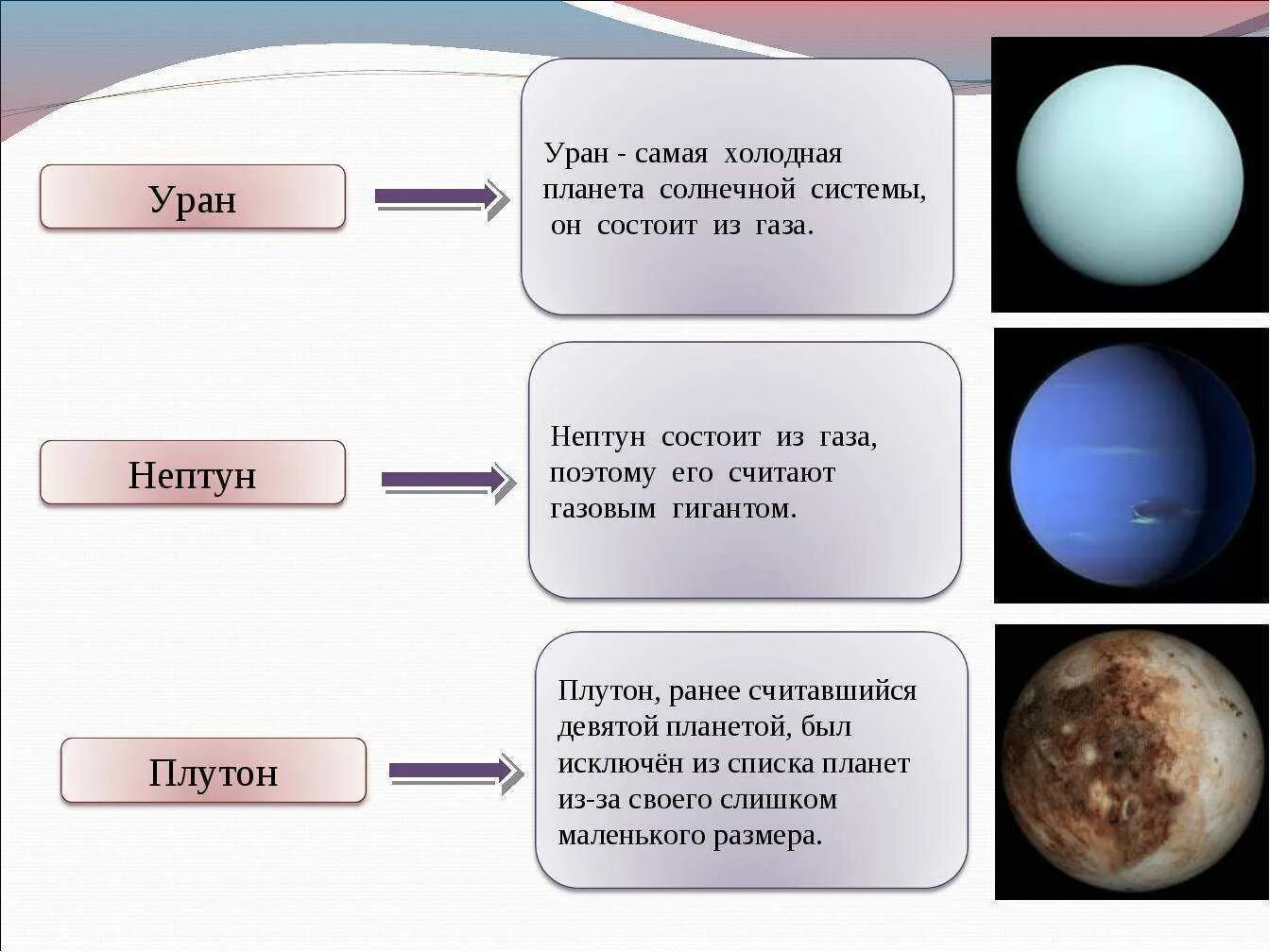 Уран

Уран - самая холодная планета солнечной системы, он состоит из газа.

Нептун

Нептун состоит из газа, поэтому его считают газовым гигантом.

Плутон

Плутон, ранее считавшийся девятой планетой, был исключён из списка планет из-за своего слишком маленького размера.